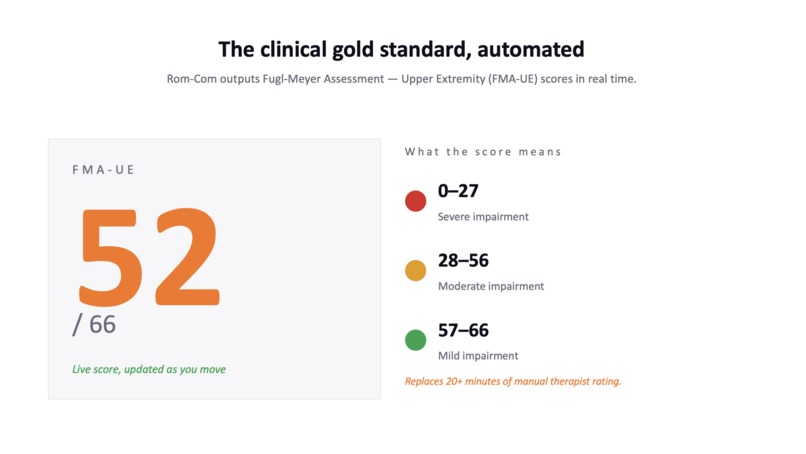 The clinical gold standard, automated

Rom-Com outputs Fugl-Meyer Assessment — Upper Extremity (FMA-UE) scores in real time.

FMA-UE

52

/ 66

Live score, updated as you move

What the score means

0–27
Severe impairment

28–56
Moderate impairment

57–66
Mild impairment

Replaces 20+ minutes of manual therapist rating.